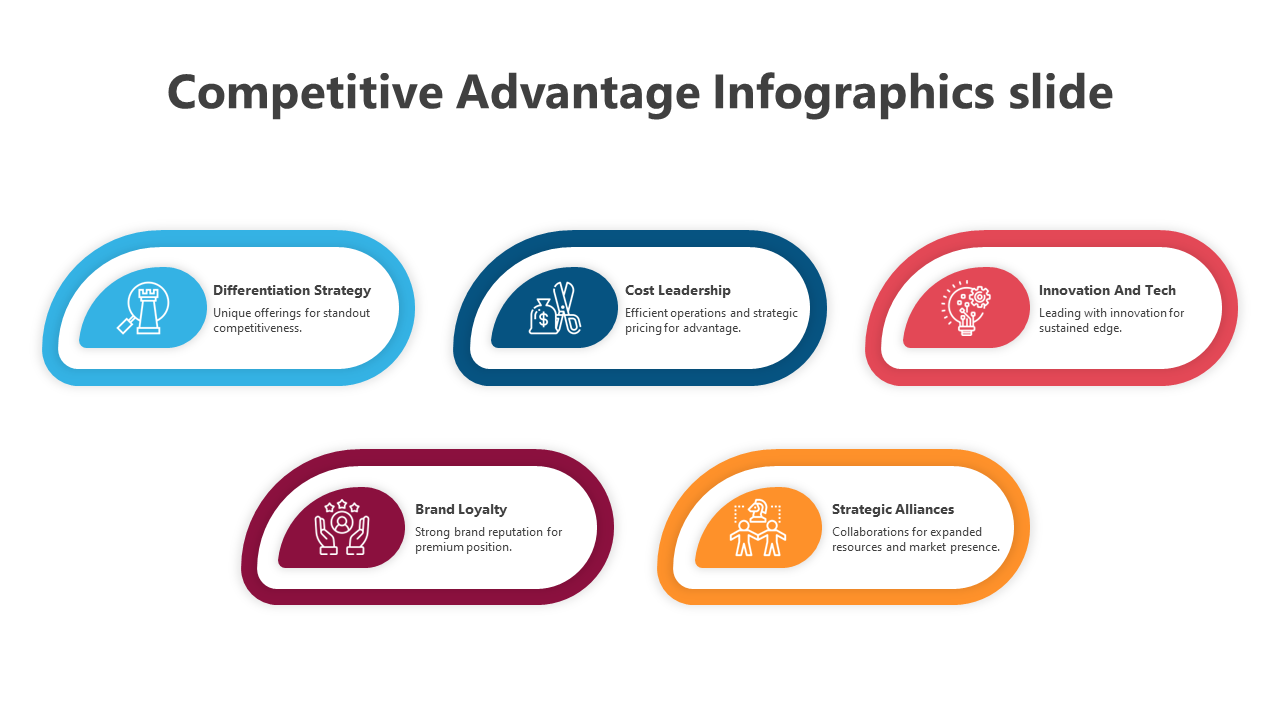 Competitive Advantage Infographics slide

Differentiation Strategy
Unique offerings for standout competitiveness.

Cost Leadership
Efficient operations and strategic pricing for advantage.

Innovation And Tech
Leading with innovation for sustained edge.

Brand Loyalty
Strong brand reputation for premium position.

Strategic Alliances
Collaborations for expanded resources and market presence.